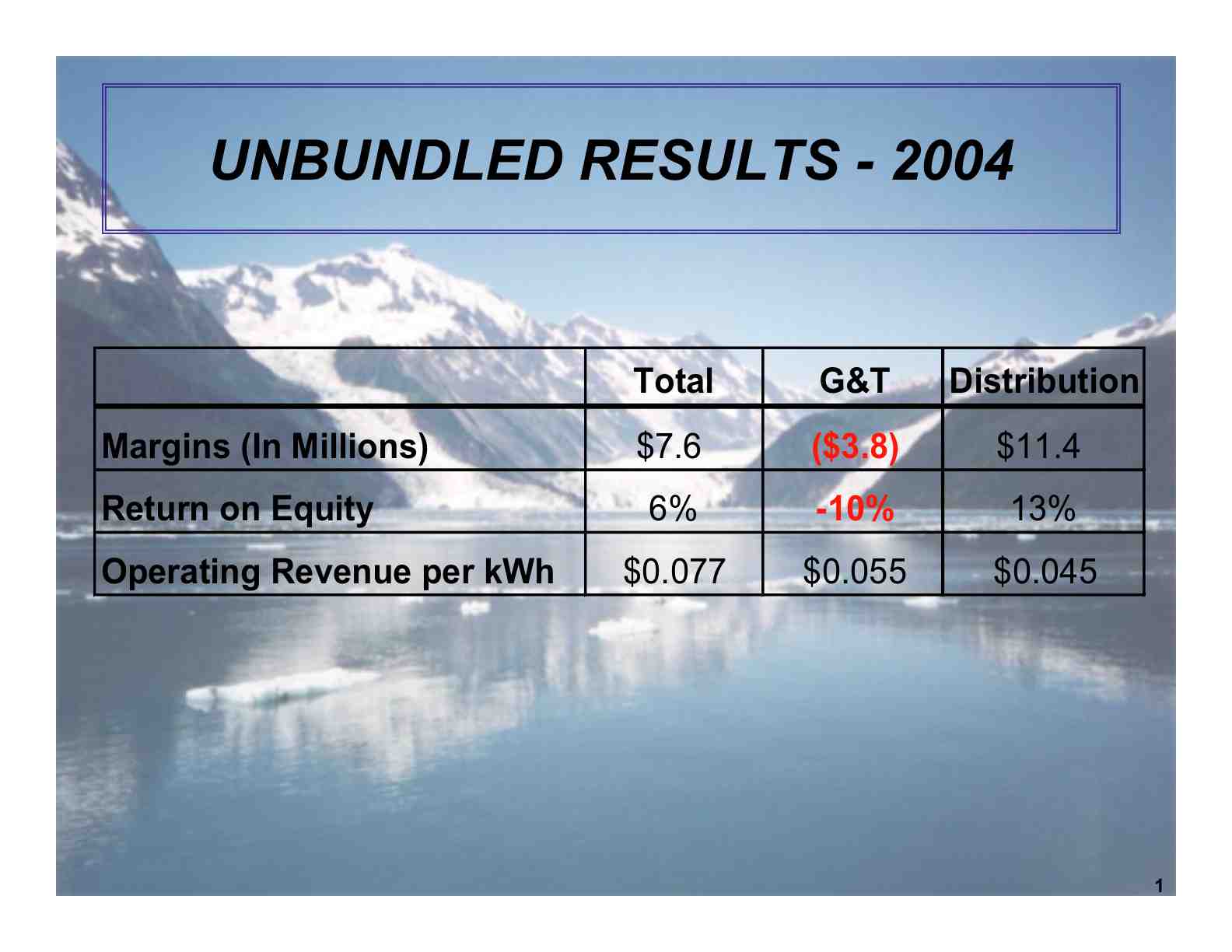 UNBUNDLED RESULTS - 2004

| | Total | G&T | Distribution |
|---|---|---|---|
| Margins (In Millions) | \$7.6 | (\$3.8) | \$11.4 |
| Return on Equity | 6% | -10% | 13% |
| Operating Revenue per kWh | \$0.077 | \$0.055 | \$0.045 |

1